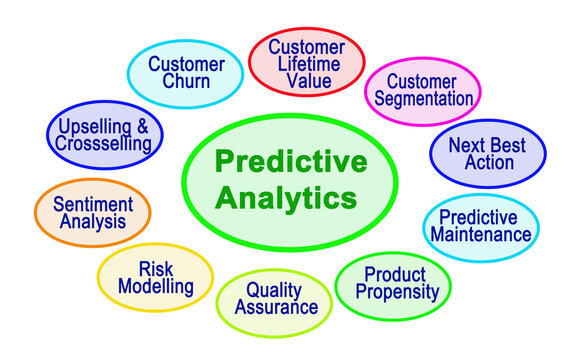 Predictive Analytics

Customer Lifetime Value

Customer Segmentation

Next Best Action

Predictive Maintenance

Product Propensity

Quality Assurance

Risk Modelling

Sentiment Analysis

Upselling & Crossselling

Customer Churn